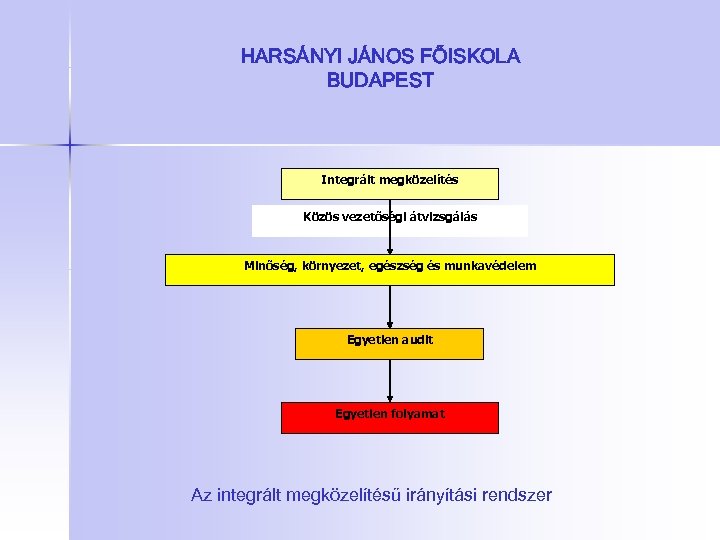 HARSÁNYI JÁNOS FŐISKOLA
BUDAPEST

Integrált megközelítés

Közös vezetőségi átvizsgálás

Minőség, környezet, egészség és munkavédelem

Egyetlen audit

Egyetlen folyamat

Az integrált megközelítésű irányítási rendszer